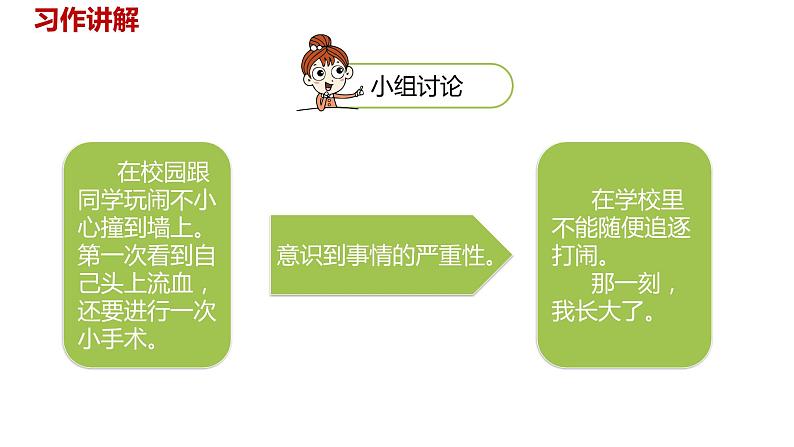 习作讲解

小组讨论

在校园跟同学玩闹不小心撞到墙上。第一次看到自己头上流血，还要进行一次小手术。

意识到事情的严重性。

在学校里不能随便追逐打闹。

那一刻，我长大了。